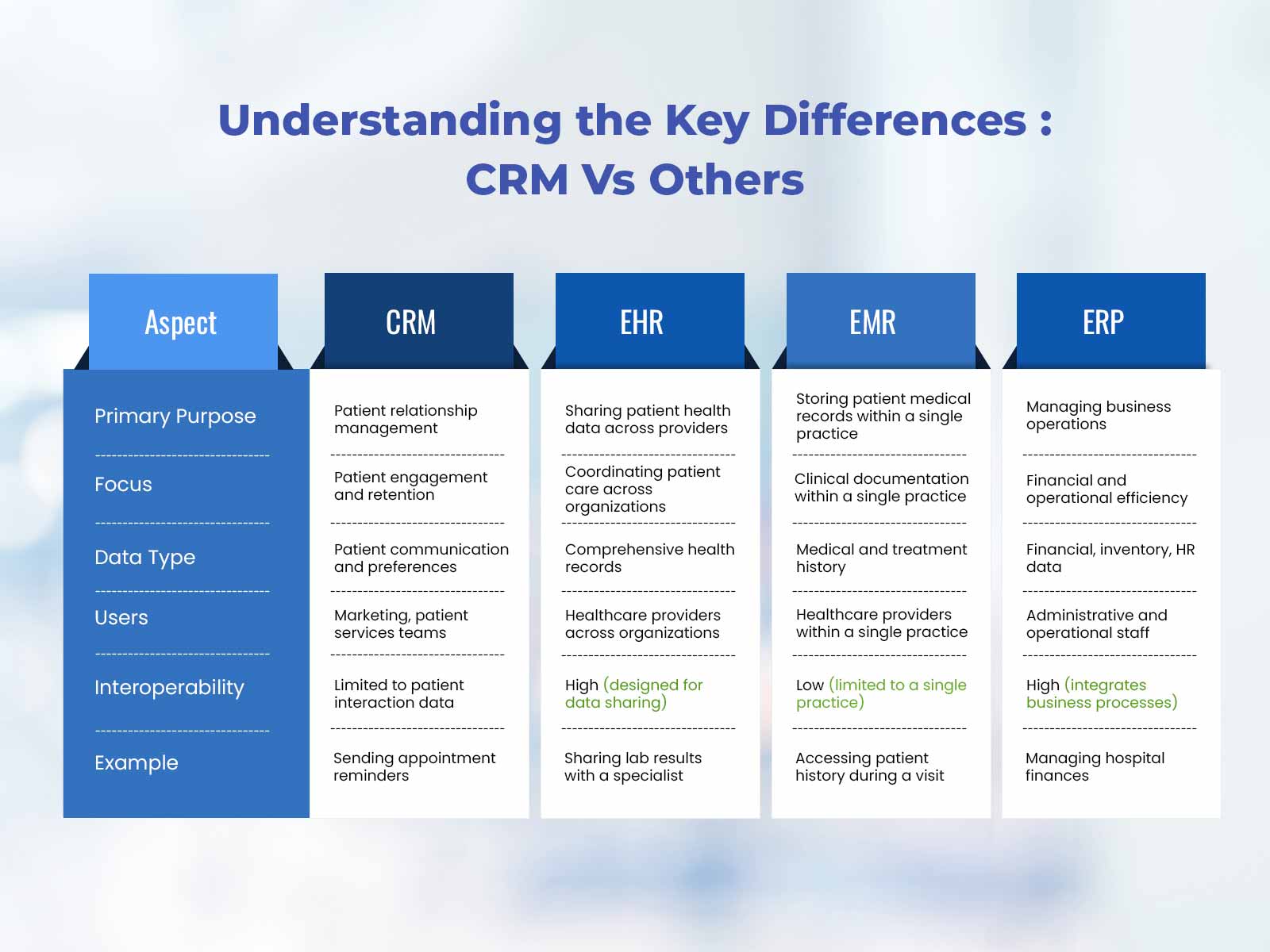 Understanding the Key Differences : CRM Vs Others

| Aspect | CRM | EHR | EMR | ERP |
|---|---|---|---|---|
| Primary Purpose | Patient relationship management | Sharing patient health data across providers | Storing patient medical records within a single practice | Managing business operations |
| Focus | Patient engagement and retention | Coordinating patient care across organizations | Clinical documentation within a single practice | Financial and operational efficiency |
| Data Type | Patient communication and preferences | Comprehensive health records | Medical and treatment history | Financial, inventory, HR data |
| Users | Marketing, patient services teams | Healthcare providers across organizations | Healthcare providers within a single practice | Administrative and operational staff |
| Interoperability | Limited to patient interaction data | High (designed for data sharing) | Low (limited to a single practice) | High (integrates business processes) |
| Example | Sending appointment reminders | Sharing lab results with a specialist | Accessing patient history during a visit | Managing hospital finances |